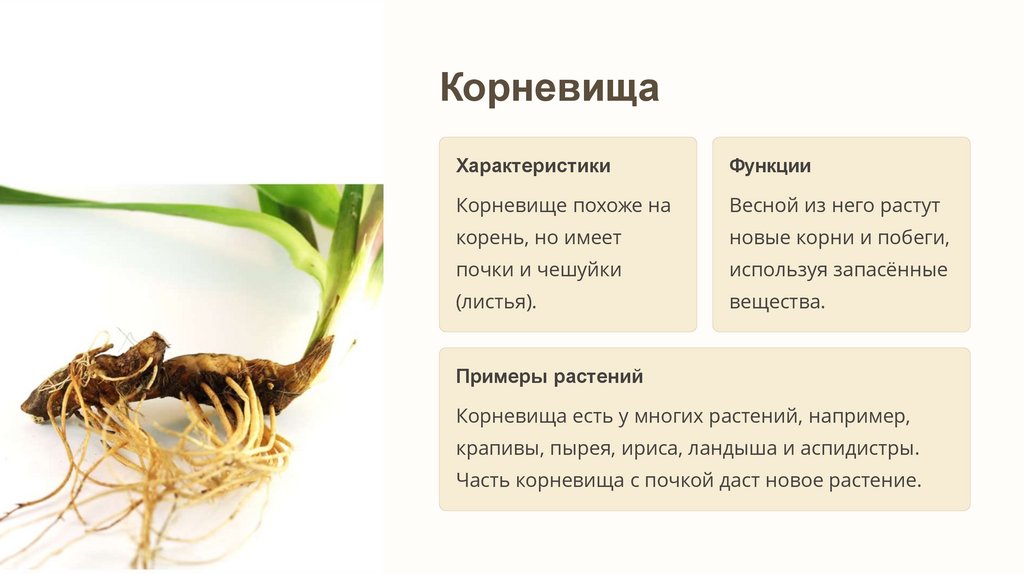 Корневища

Характеристики

Корневище похоже на корень, но имеет почки и чешуйки (листья).

Функции

Весной из него растут новые корни и побеги, используя запасённые вещества.

Примеры растений

Корневища есть у многих растений, например, крапивы, пырея, ириса, ландыша и аспидистры. Часть корневища с почкой даст новое растение.